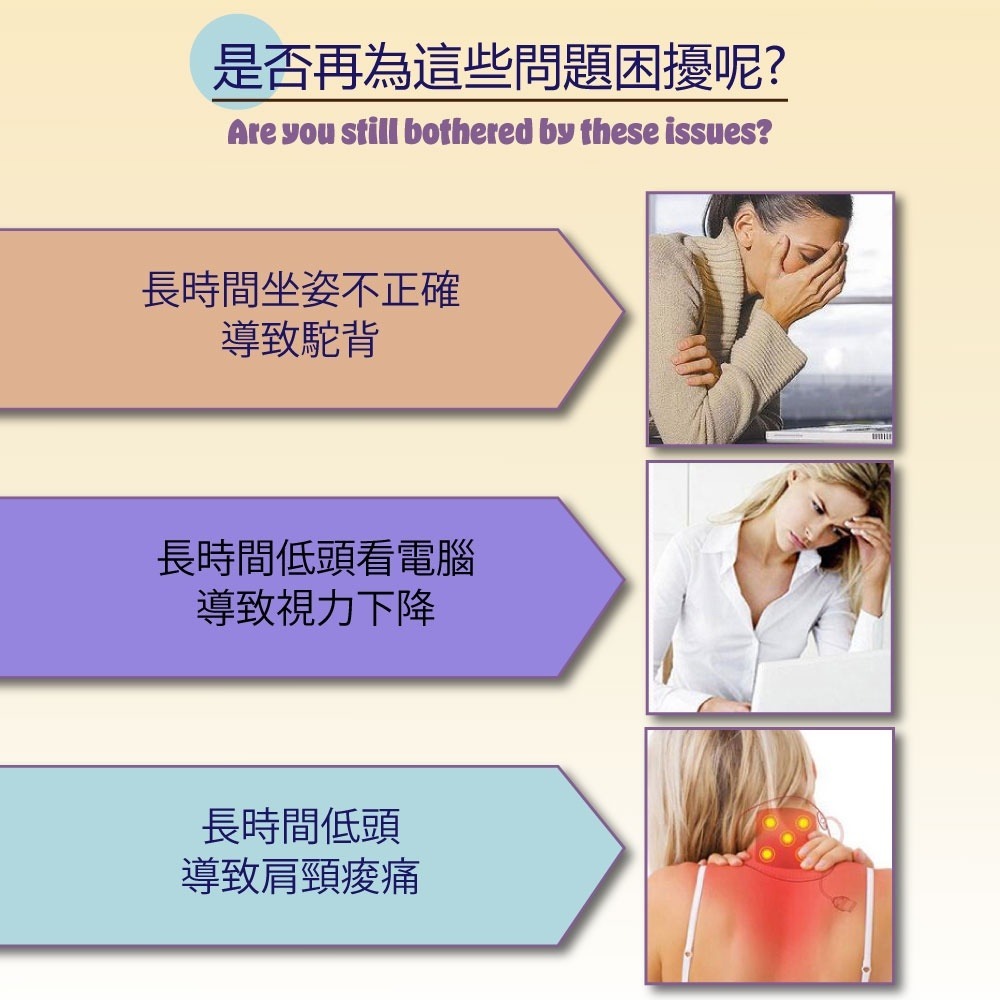 是否再為這些問題困擾呢?
Are you still bothered by these issues?

長時間坐姿不正確
導致駝背

長時間低頭看電腦
導致視力下降

長時間低頭
導致肩頸痠痛